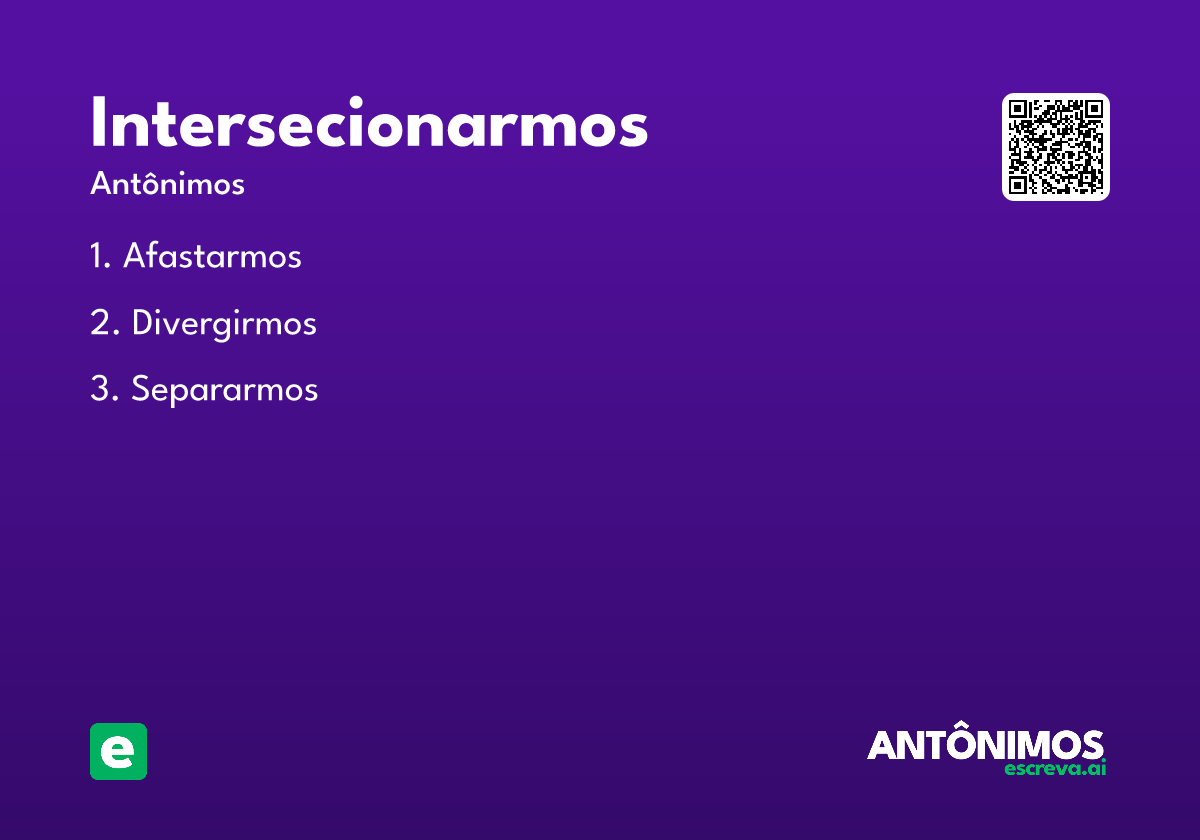 Intersecionarmos

Antônimos

1. Afastarmos

2. Divergirmos

3. Separarmos

e

ANTÔNIMOS
escreva.ai